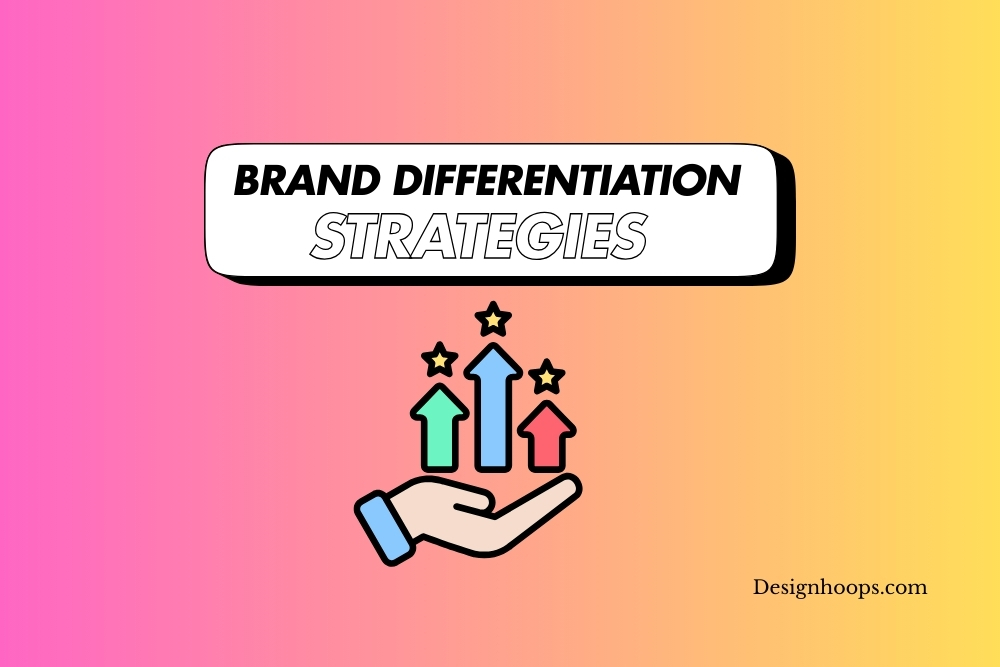 BRAND DIFFERENTIATION STRATEGIES

Designhoops.com